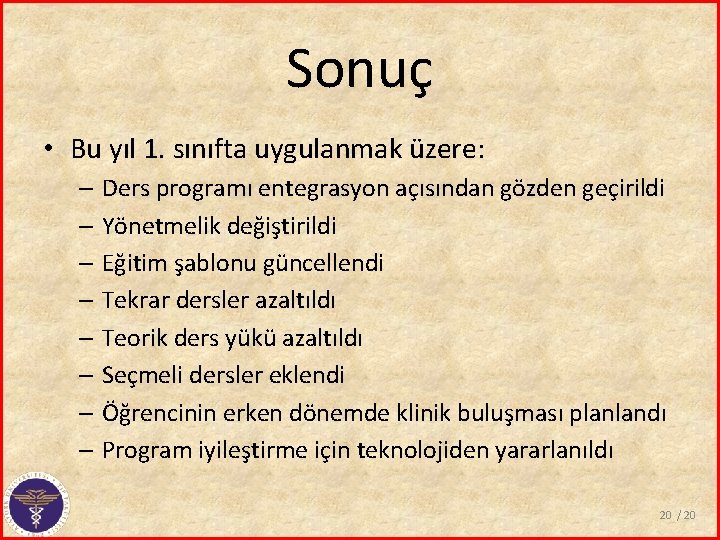 Sonuç

• Bu yıl 1. sınıfta uygulanmak üzere:
– Ders programı entegrasyon açısından gözden geçirildi
– Yönetmelik değiştirildi
– Eğitim şablonu güncellendi
– Tekrar dersler azaltıldı
– Teorik ders yükü azaltıldı
– Seçmeli dersler eklendi
– Öğrencinin erken dönemde klinik buluşması planlandı
– Program iyileştirme için teknolojiden yararlanıldı

20 / 20